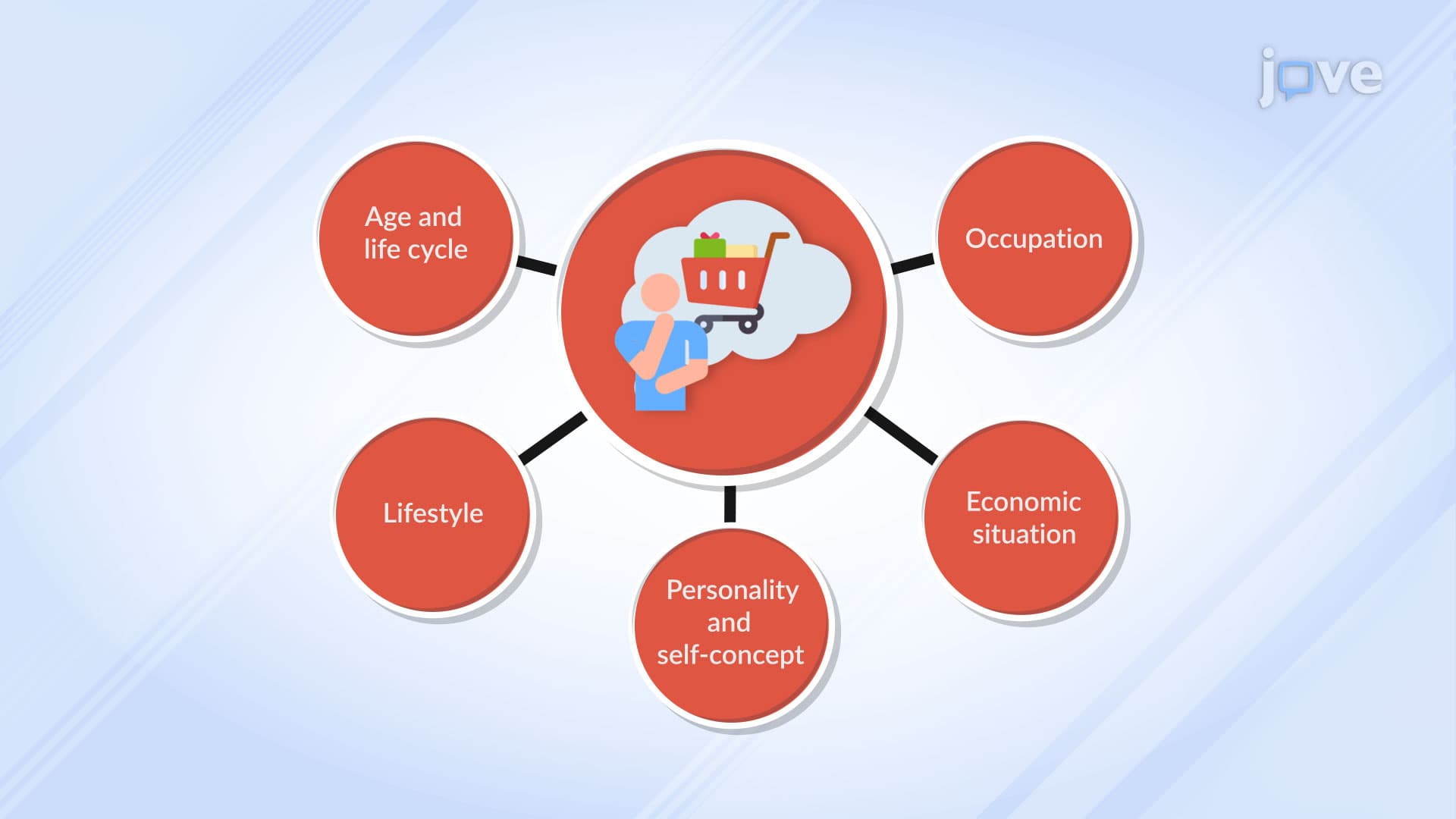 jove

Age and life cycle

Occupation

Lifestyle

Economic situation

Personality and self-concept